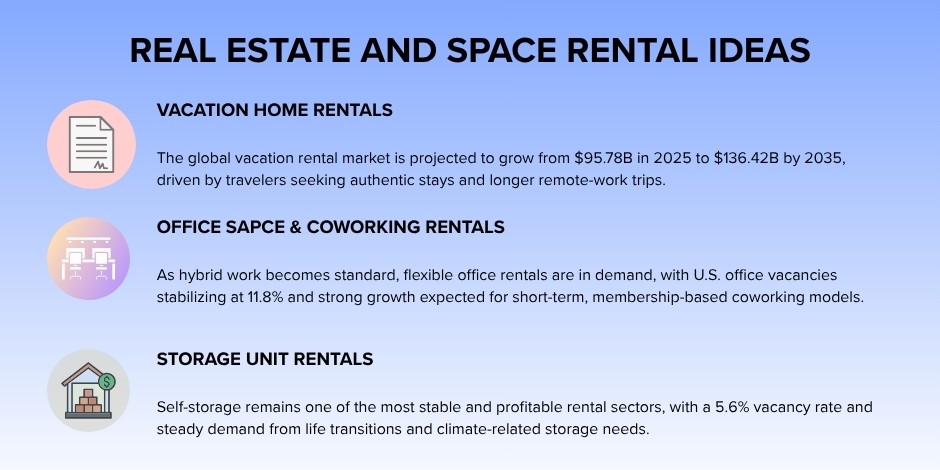 REAL ESTATE AND SPACE RENTAL IDEAS

VACATION HOME RENTALS

The global vacation rental market is projected to grow from \$95.78B in 2025 to \$136.42B by 2035, driven by travelers seeking authentic stays and longer remote-work trips.

OFFICE SAPCE & COWORKING RENTALS

As hybrid work becomes standard, flexible office rentals are in demand, with U.S. office vacancies stabilizing at 11.8% and strong growth expected for short-term, membership-based coworking models.

STORAGE UNIT RENTALS

Self-storage remains one of the most stable and profitable rental sectors, with a 5.6% vacancy rate and steady demand from life transitions and climate-related storage needs.